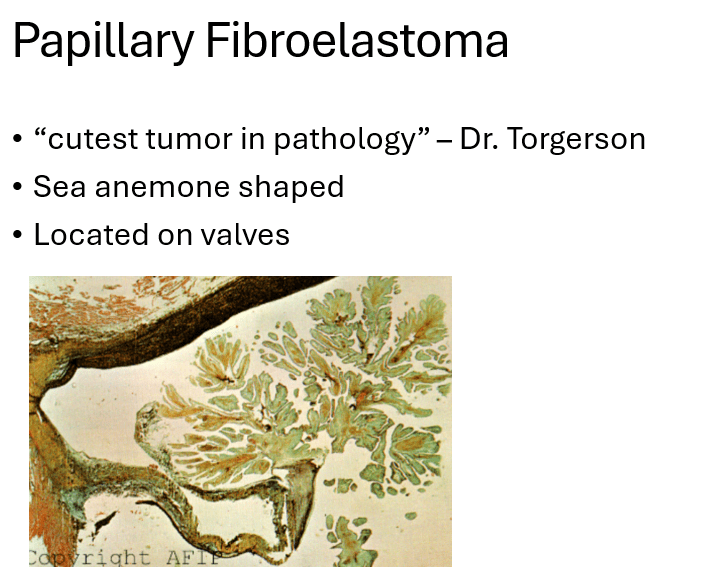 Papillary Fibroelastoma

• "cutest tumor in pathology" – Dr. Torgerson
• Sea anemone shaped
• Located on valves

Copyright AFIP